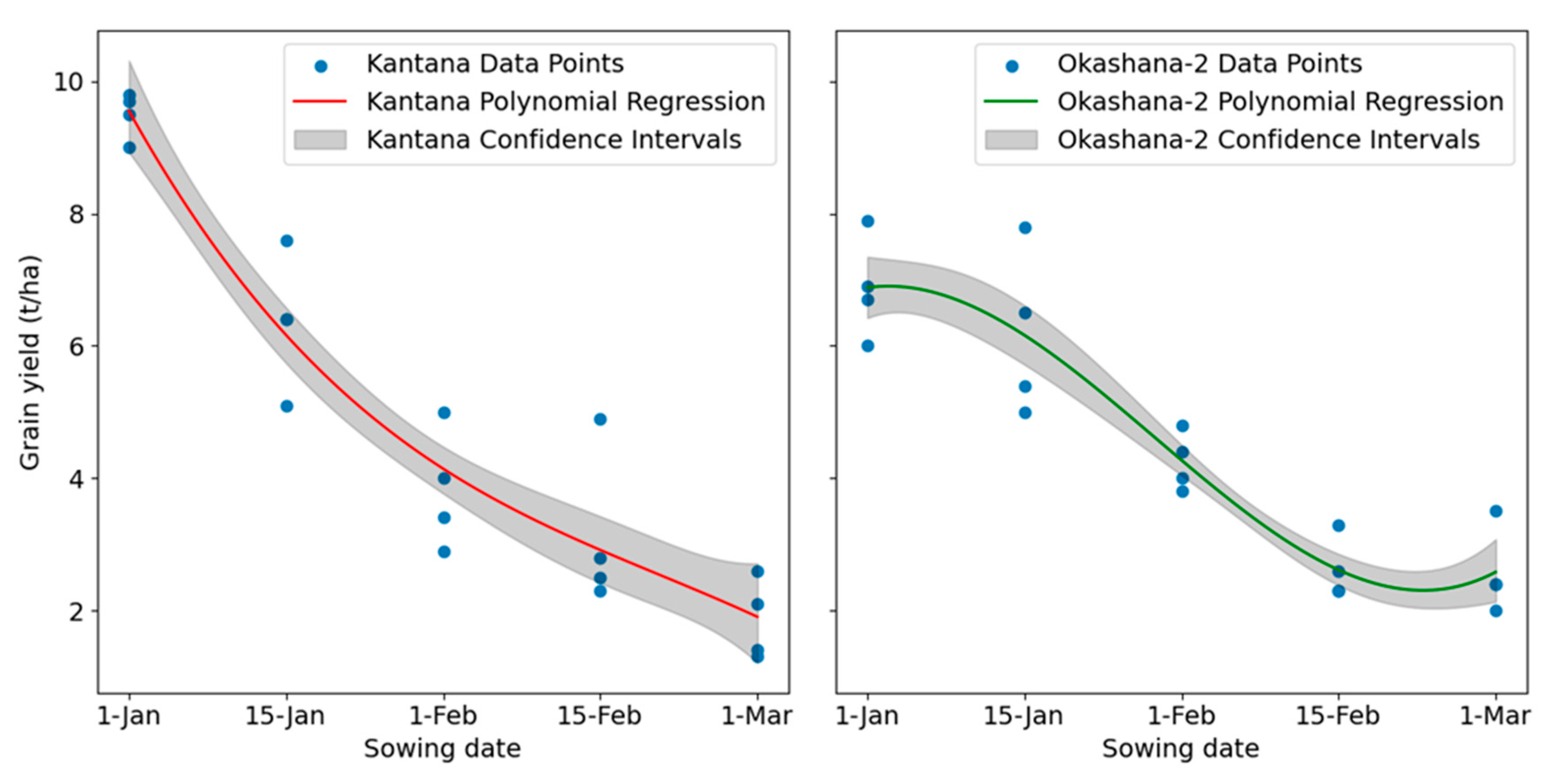 Kantana Data Points
Kantana Polynomial Regression
Kantana Confidence Intervals

Grain yield (t/ha)

10
8
6
4
2

1-Jan
15-Jan
1-Feb
15-Feb
1-Mar
Sowing date

Okashana-2 Data Points
Okashana-2 Polynomial Regression
Okashana-2 Confidence Intervals

1-Jan
15-Jan
1-Feb
15-Feb
1-Mar
Sowing date